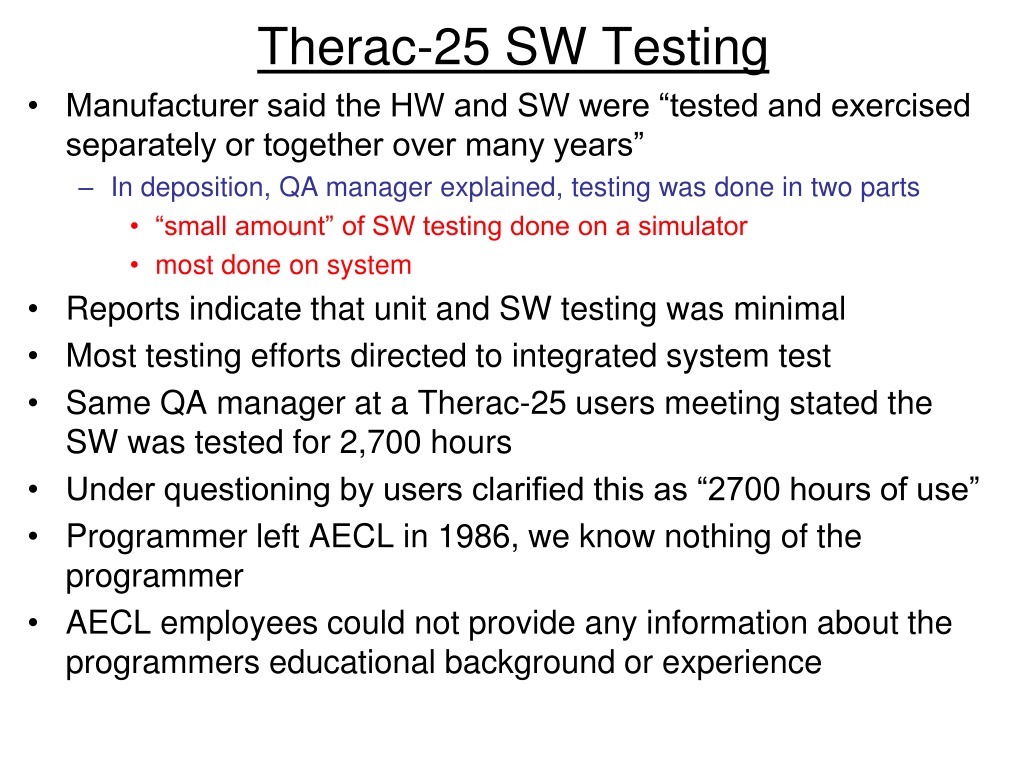 Therac-25 SW Testing

• Manufacturer said the HW and SW were “tested and exercised separately or together over many years”
  – In deposition, QA manager explained, testing was done in two parts
    • “small amount” of SW testing done on a simulator
    • most done on system
• Reports indicate that unit and SW testing was minimal
• Most testing efforts directed to integrated system test
• Same QA manager at a Therac-25 users meeting stated the SW was tested for 2,700 hours
• Under questioning by users clarified this as “2700 hours of use”
• Programmer left AECL in 1986, we know nothing of the programmer
• AECL employees could not provide any information about the programmers educational background or experience